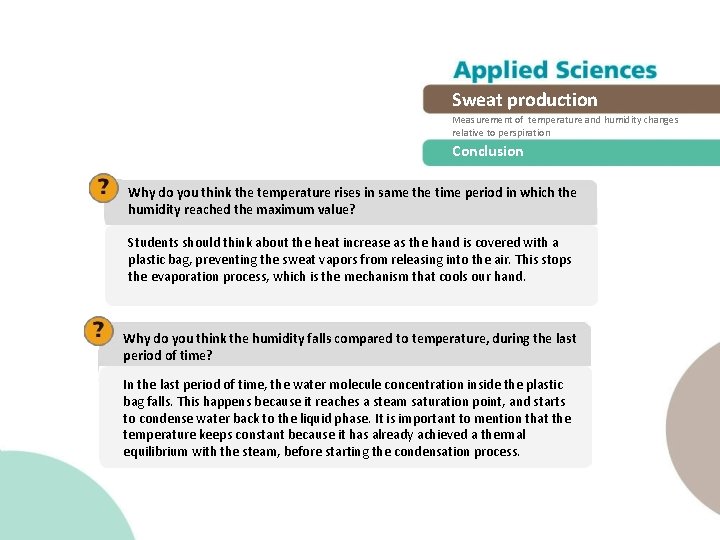 Applied Sciences

Sweat production

Measurement of temperature and humidity changes relative to perspiration

Conclusion

?

Why do you think the temperature rises in same the time period in which the humidity reached the maximum value?

Students should think about the heat increase as the hand is covered with a plastic bag, preventing the sweat vapors from releasing into the air. This stops the evaporation process, which is the mechanism that cools our hand.

?

Why do you think the humidity falls compared to temperature, during the last period of time?

In the last period of time, the water molecule concentration inside the plastic bag falls. This happens because it reaches a steam saturation point, and starts to condense water back to the liquid phase. It is important to mention that the temperature keeps constant because it has already achieved a thermal equilibrium with the steam, before starting the condensation process.